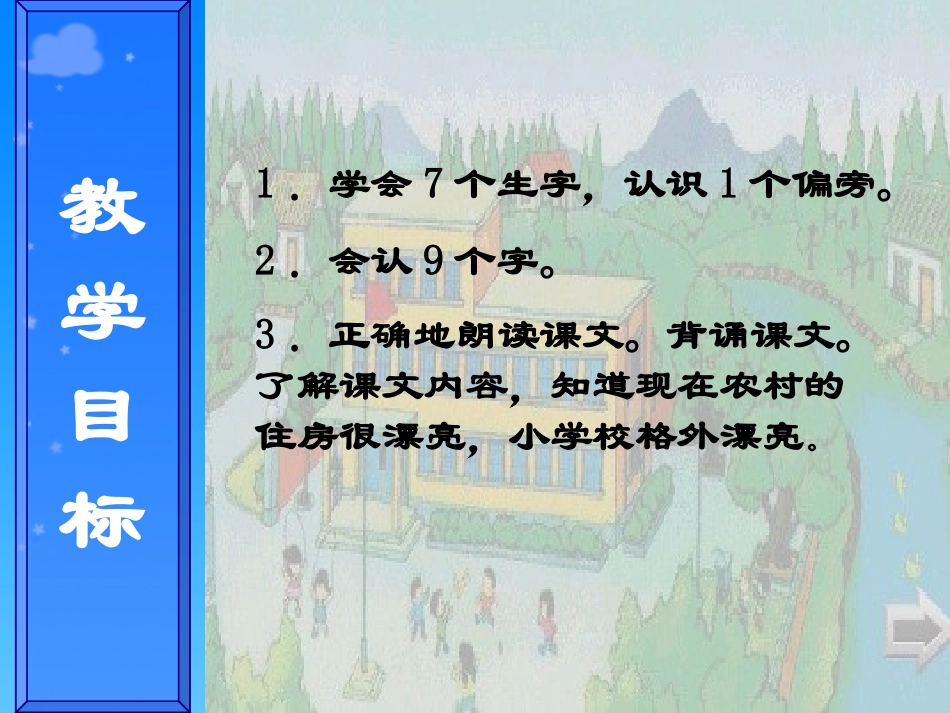 教学目标

1．学会7个生字，认识1个偏旁。

2．会认9个字。

3．正确地朗读课文。背诵课文。了解课文内容，知道现在农村的住房很漂亮，小学校格外漂亮。